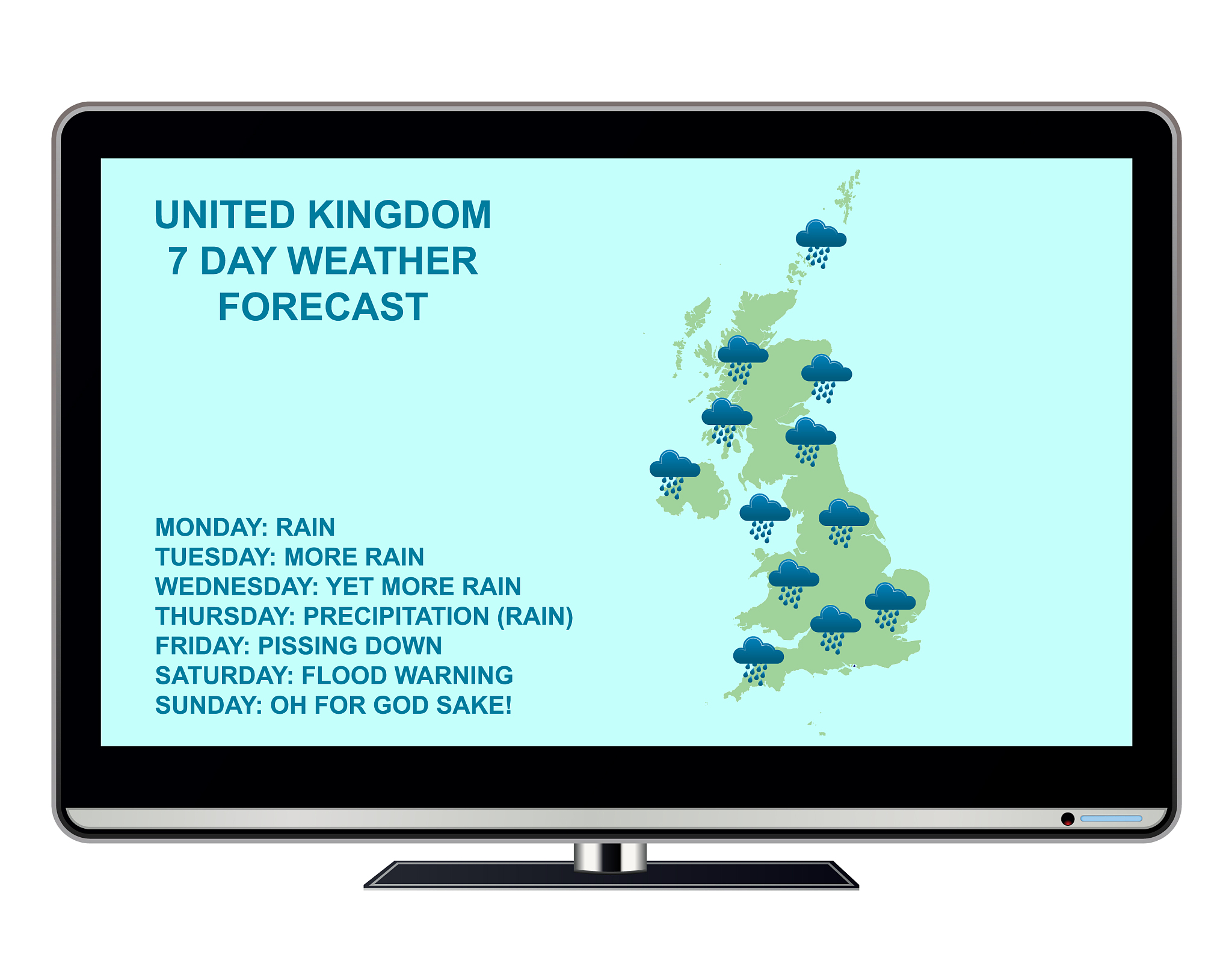 UNITED KINGDOM
7 DAY WEATHER
FORECAST

MONDAY: RAIN
TUESDAY: MORE RAIN
WEDNESDAY: YET MORE RAIN
THURSDAY: PRECIPITATION (RAIN)
FRIDAY: PISSING DOWN
SATURDAY: FLOOD WARNING
SUNDAY: OH FOR GOD SAKE!